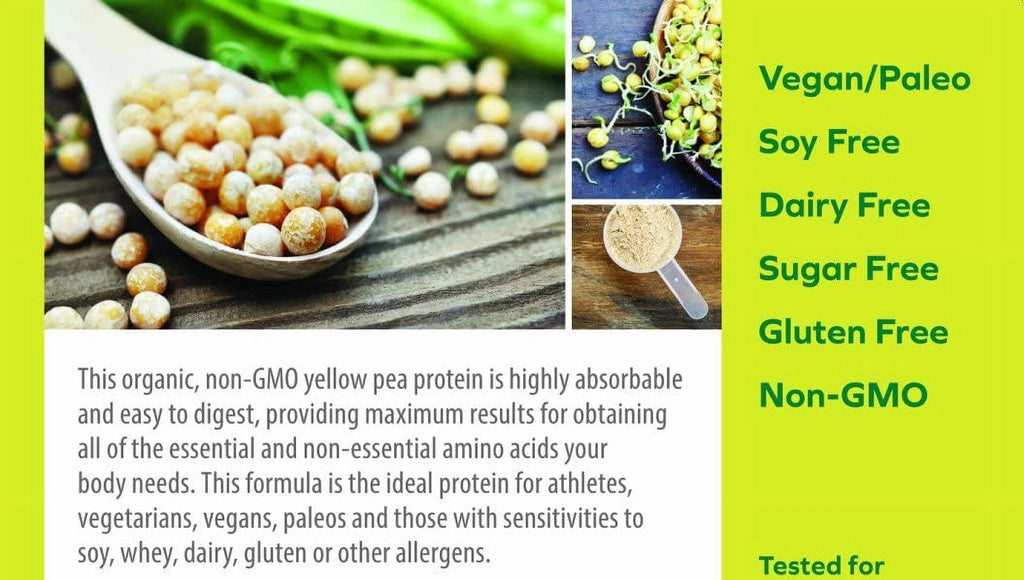 This organic, non-GMO yellow pea protein is highly absorbable and easy to digest, providing maximum results for obtaining all of the essential and non-essential amino acids your body needs. This formula is the ideal protein for athletes, vegetarians, vegans, paleos and those with sensitivities to soy, whey, dairy, gluten or other allergens.

Vegan/Paleo
Soy Free
Dairy Free
Sugar Free
Gluten Free
Non-GMO

Tested for